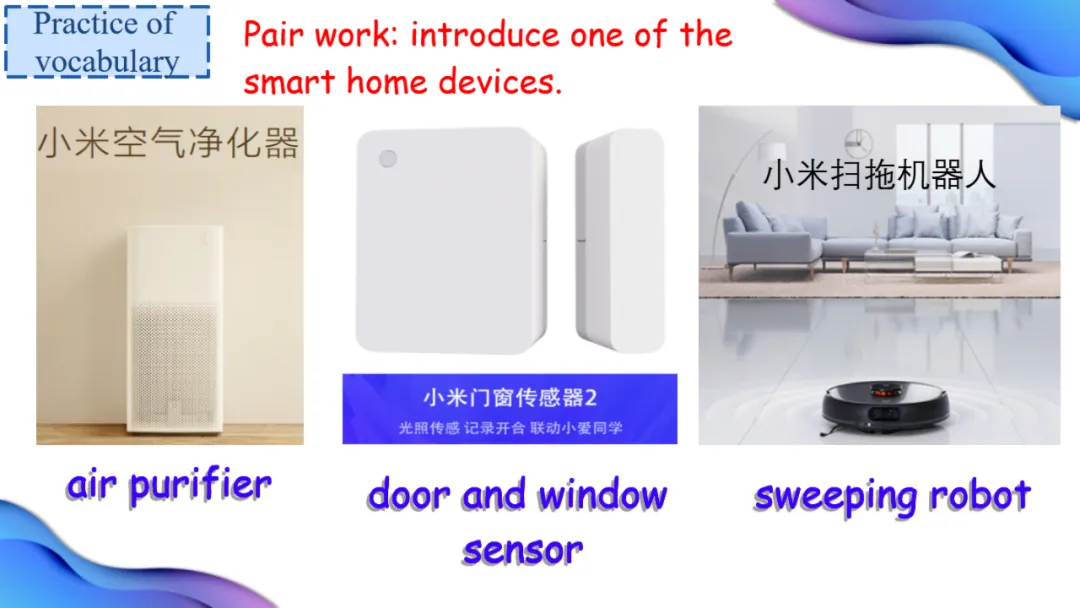 Practice of vocabulary

Pair work: introduce one of the smart home devices.

小米空气净化器

小米门窗传感器2
光照传感 记录开合 联动小爱同学

小米扫拖机器人

air purifier

door and window sensor

sweeping robot